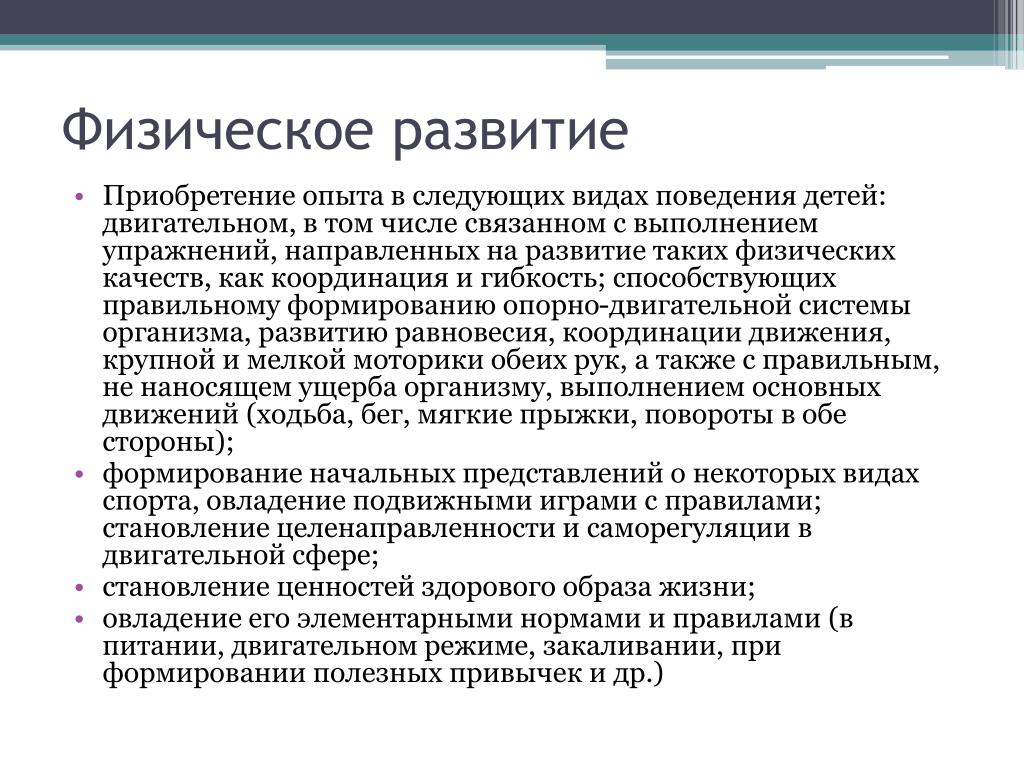 Физическое развитие

• Приобретение опыта в следующих видах поведения детей: двигательном, в том числе связанном с выполнением упражнений, направленных на развитие таких физических качеств, как координация и гибкость; способствующих правильному формированию опорно-двигательной системы организма, развитию равновесия, координации движения, крупной и мелкой моторики обеих рук, а также с правильным, не наносящем ущерба организму, выполнением основных движений (ходьба, бег, мягкие прыжки, повороты в обе стороны);
• формирование начальных представлений о некоторых видах спорта, овладение подвижными играми с правилами; становление целенаправленности и саморегуляции в двигательной сфере;
• становление ценностей здорового образа жизни;
• овладение его элементарными нормами и правилами (в питании, двигательном режиме, закаливании, при формировании полезных привычек и др.)